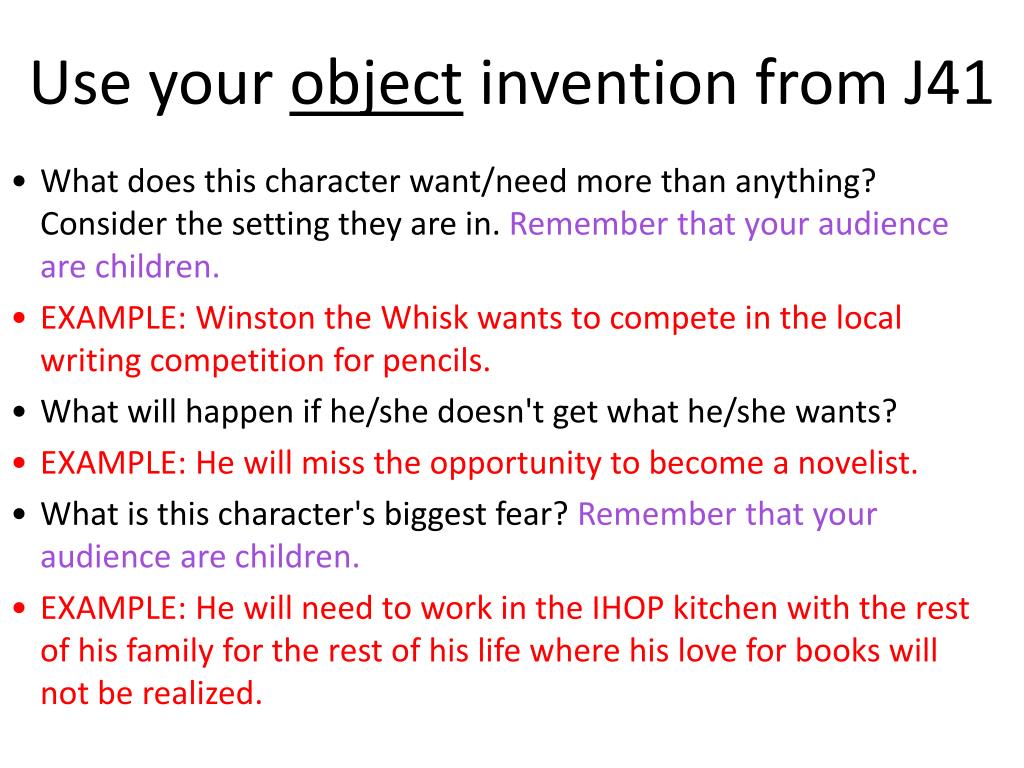 Use your object invention from J41

• What does this character want/need more than anything? Consider the setting they are in. Remember that your audience are children.
• EXAMPLE: Winston the Whisk wants to compete in the local writing competition for pencils.
• What will happen if he/she doesn't get what he/she wants?
• EXAMPLE: He will miss the opportunity to become a novelist.
• What is this character's biggest fear? Remember that your audience are children.
• EXAMPLE: He will need to work in the IHOP kitchen with the rest of his family for the rest of his life where his love for books will not be realized.